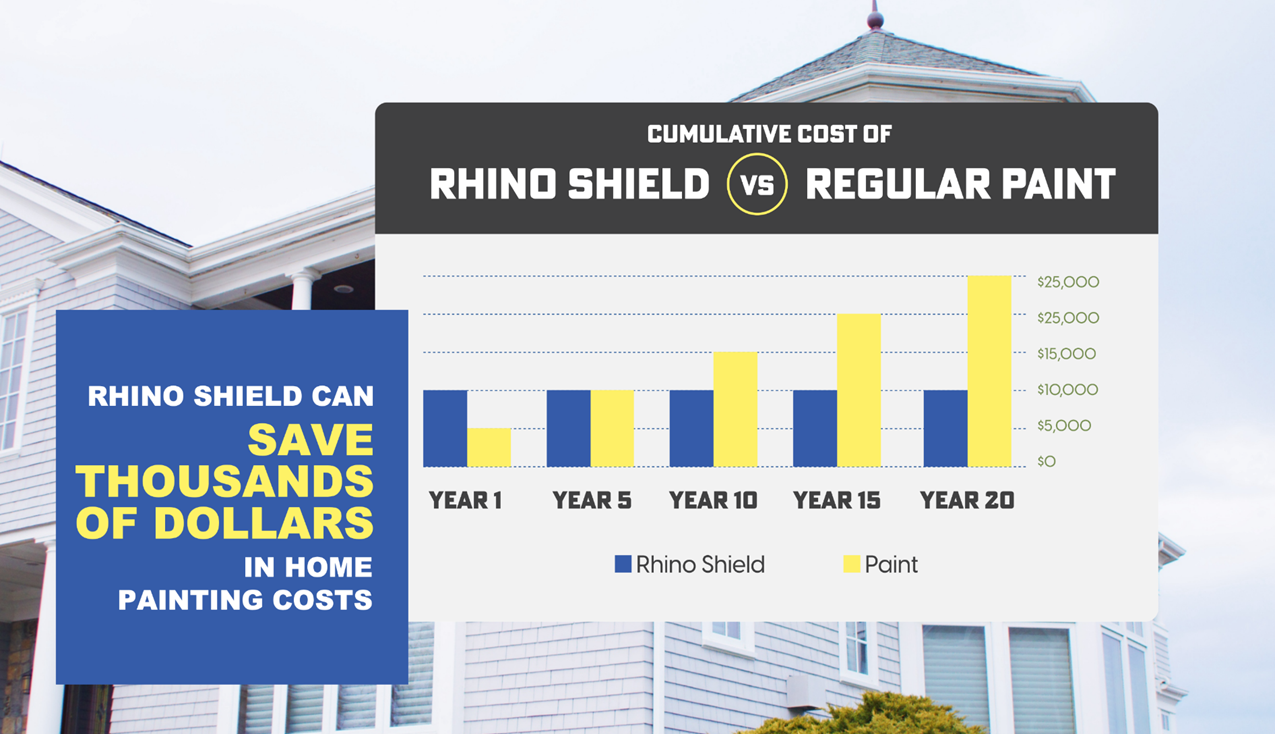 CUMULATIVE COST OF
RHINO SHIELD VS REGULAR PAINT

$25,000
$25,000
$15,000
$10,000
$5,000
$0

YEAR 1 YEAR 5 YEAR 10 YEAR 15 YEAR 20

Rhino Shield Paint

RHINO SHIELD CAN SAVE THOUSANDS OF DOLLARS IN HOME PAINTING COSTS